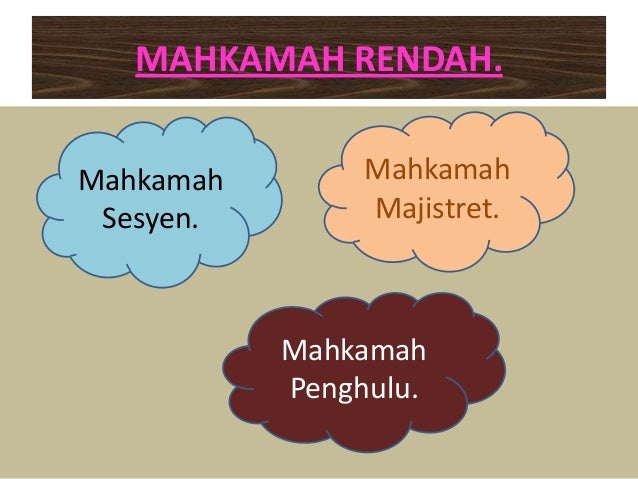 MAHKAMAH RENDAH.

Mahkamah Sesyen.

Mahkamah Majistret.

Mahkamah Penghulu.